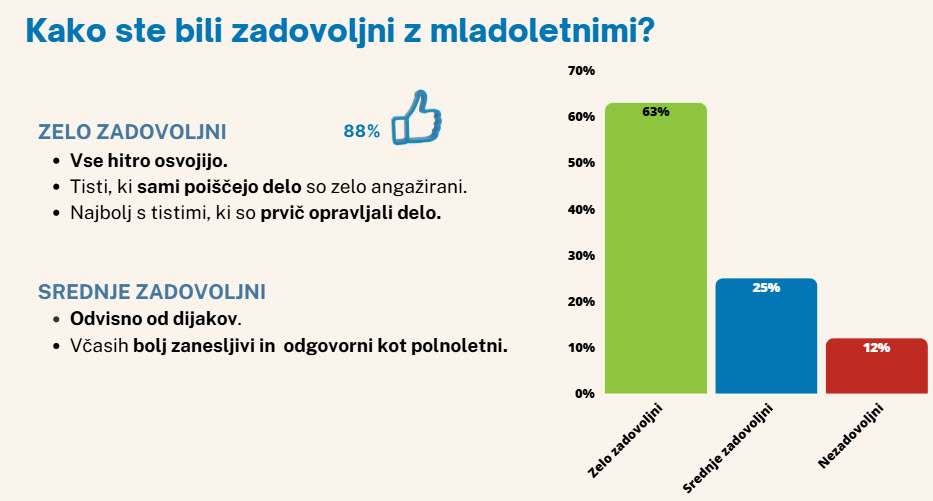 Kako ste bili zadovoljni z mladoletnimi?

ZELO ZADOVOLJNI

88%

- Vse hitro osvojijo.
- Tisti, ki sami poiščejo delo so zelo angažirani.
- Najbolj s tistimi, ki so prvič opravljali delo.

SREDNJE ZADOVOLJNI

- Odvisno od dijakov.
- Včasih bolj zanesljivi in odgovorni kot polnoletni.

70%
60%
50%
40%
30%
20%
10%
0%

63%
25%
12%

Zelo zadovoljni
Srednje zadovoljni
Nezadovoljni